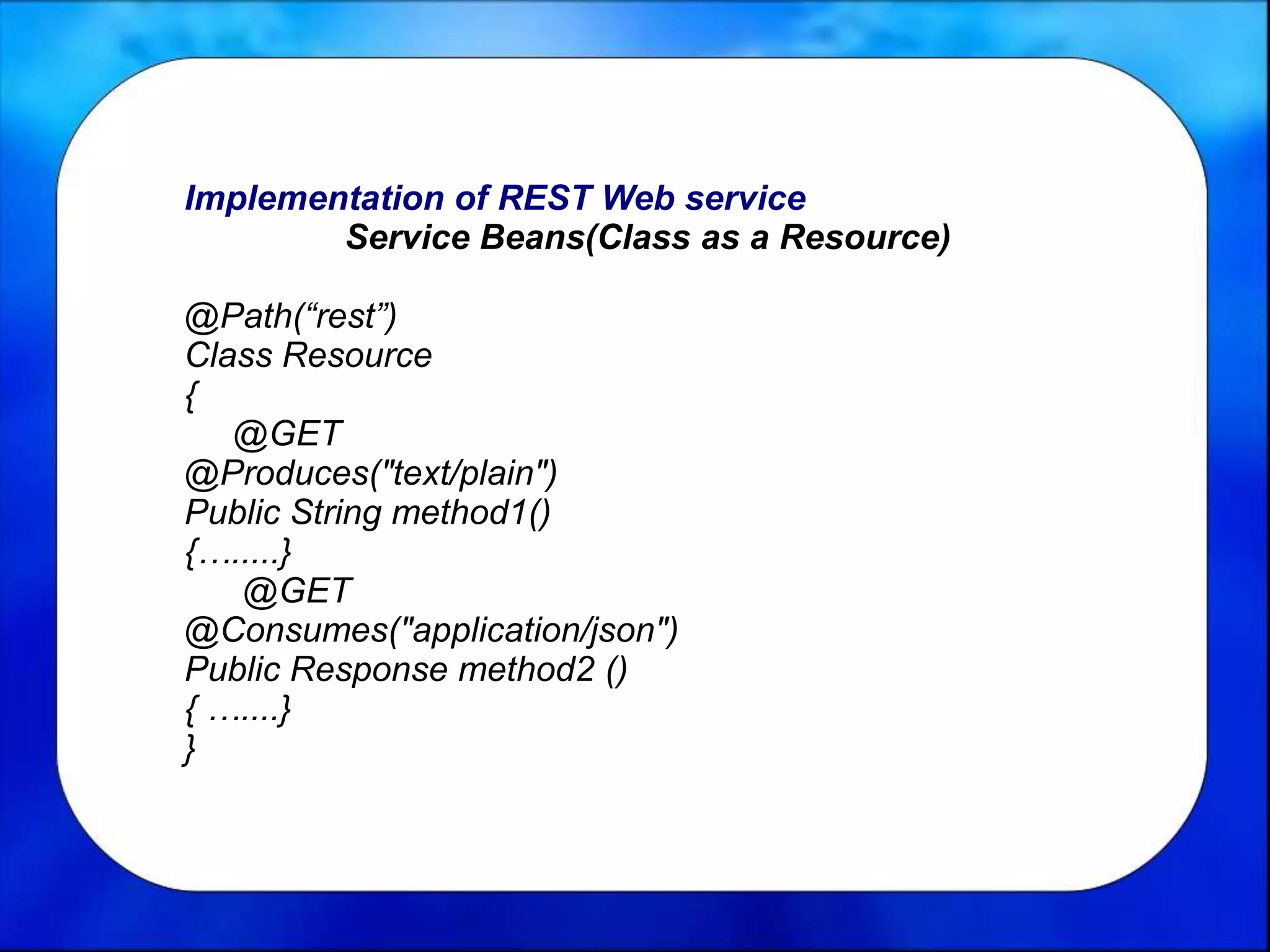 Implementation of REST Web service
Service Beans(Class as a Resource)

@Path(“rest”)
Class Resource
{
@GET
@Produces("text/plain")
Public String method1()
{….....}
@GET
@Consumes("application/json")
Public Response method2 ()
{ …....}
}